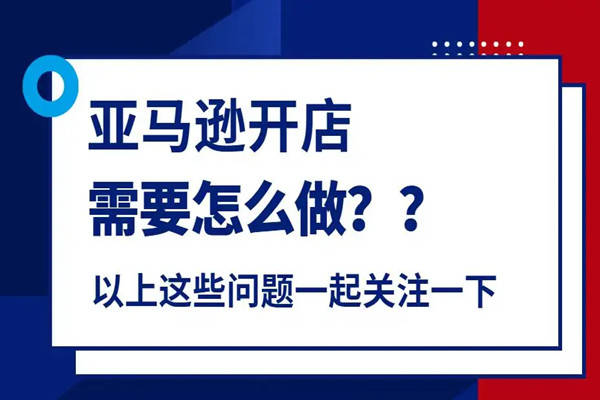 亚马逊开店
需要怎么做？？

以上这些问题一起关注一下